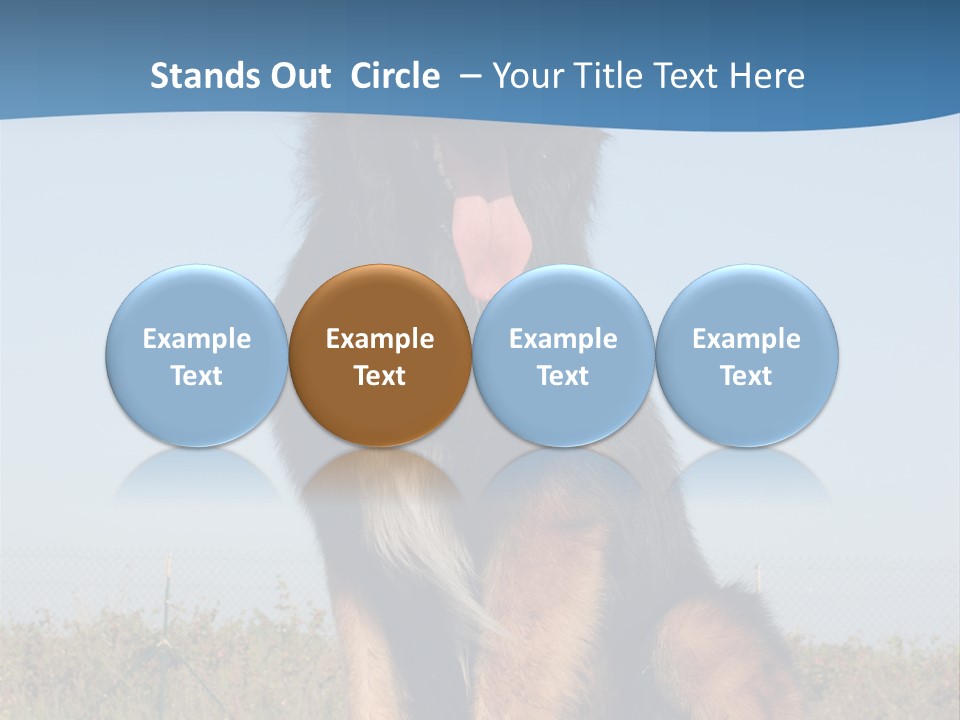 Stands Out Circle – Your Title Text Here

Example Text

Example Text

Example Text

Example Text